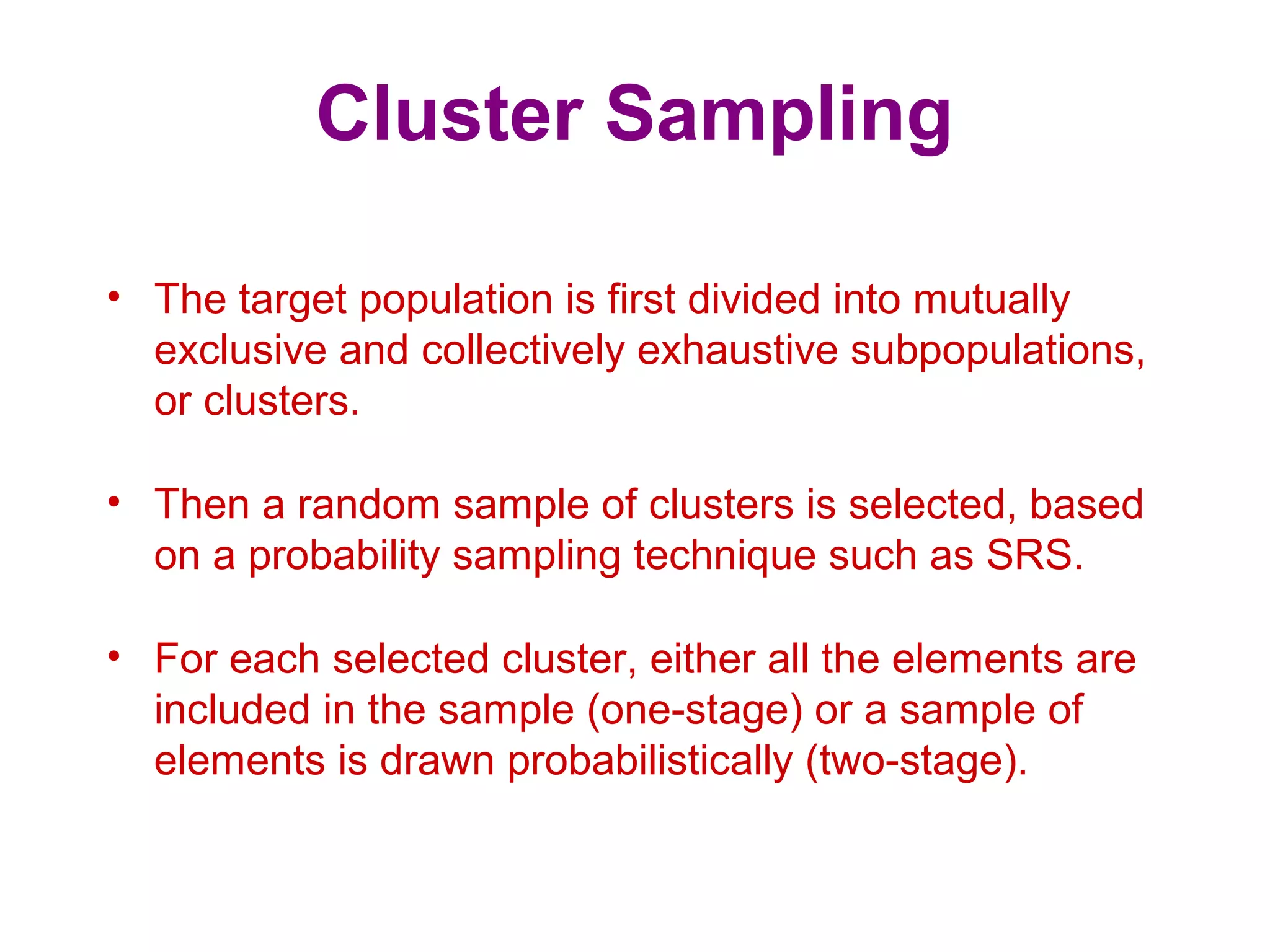 Cluster Sampling

• The target population is first divided into mutually exclusive and collectively exhaustive subpopulations, or clusters.

• Then a random sample of clusters is selected, based on a probability sampling technique such as SRS.

• For each selected cluster, either all the elements are included in the sample (one-stage) or a sample of elements is drawn probabilistically (two-stage).